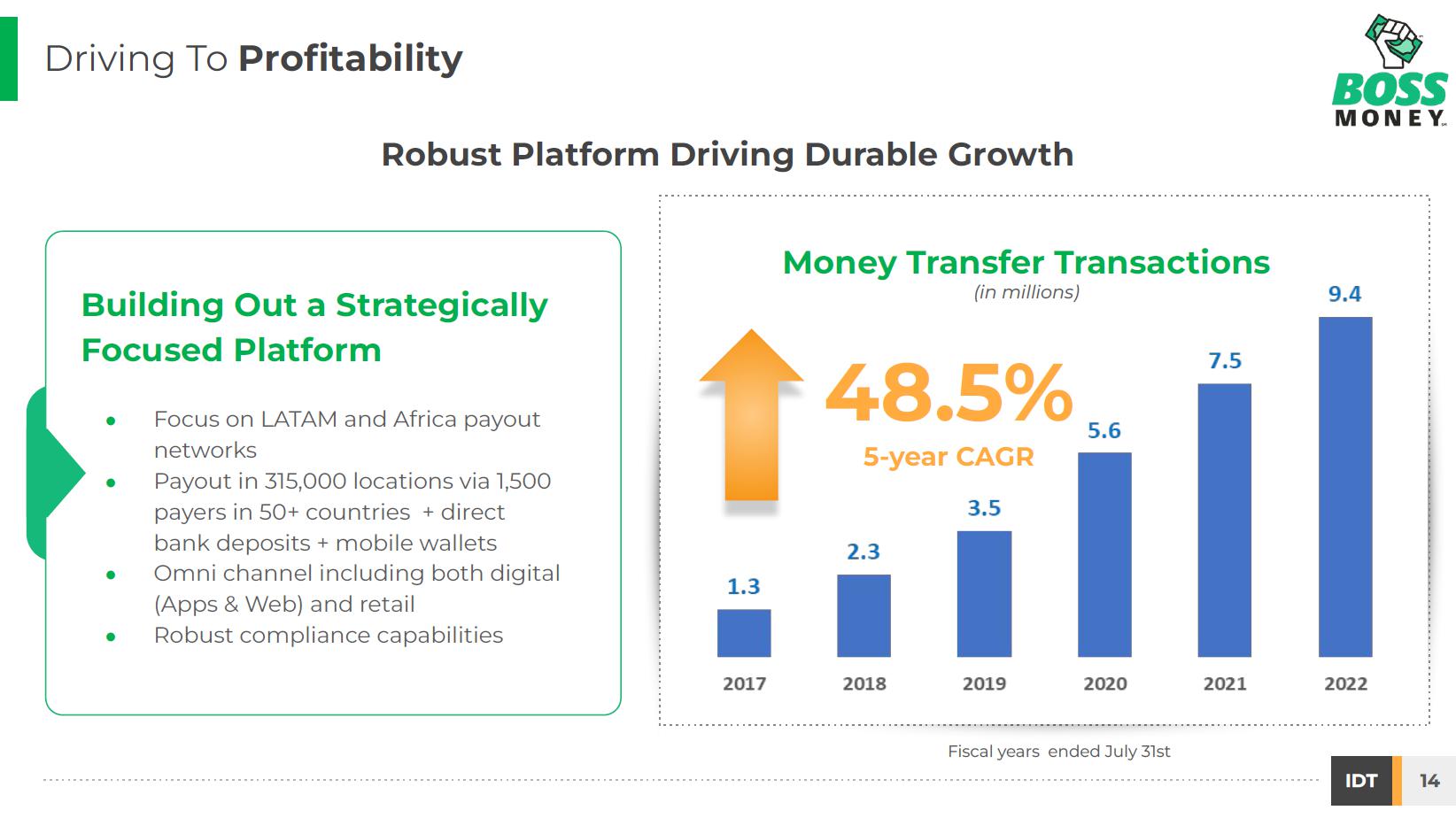 Driving To Profitability

BOSS
MONEY

Robust Platform Driving Durable Growth

Building Out a Strategically Focused Platform

• Focus on LATAM and Africa payout networks
• Payout in 315,000 locations via 1,500 payers in 50+ countries + direct bank deposits + mobile wallets
• Omni channel including both digital (Apps & Web) and retail
• Robust compliance capabilities

Money Transfer Transactions
(in millions)

48.5%
5-year CAGR

1.3
2.3
3.5
5.6
7.5
9.4

2017
2018
2019
2020
2021
2022

Fiscal years ended July 31st

IDT
14